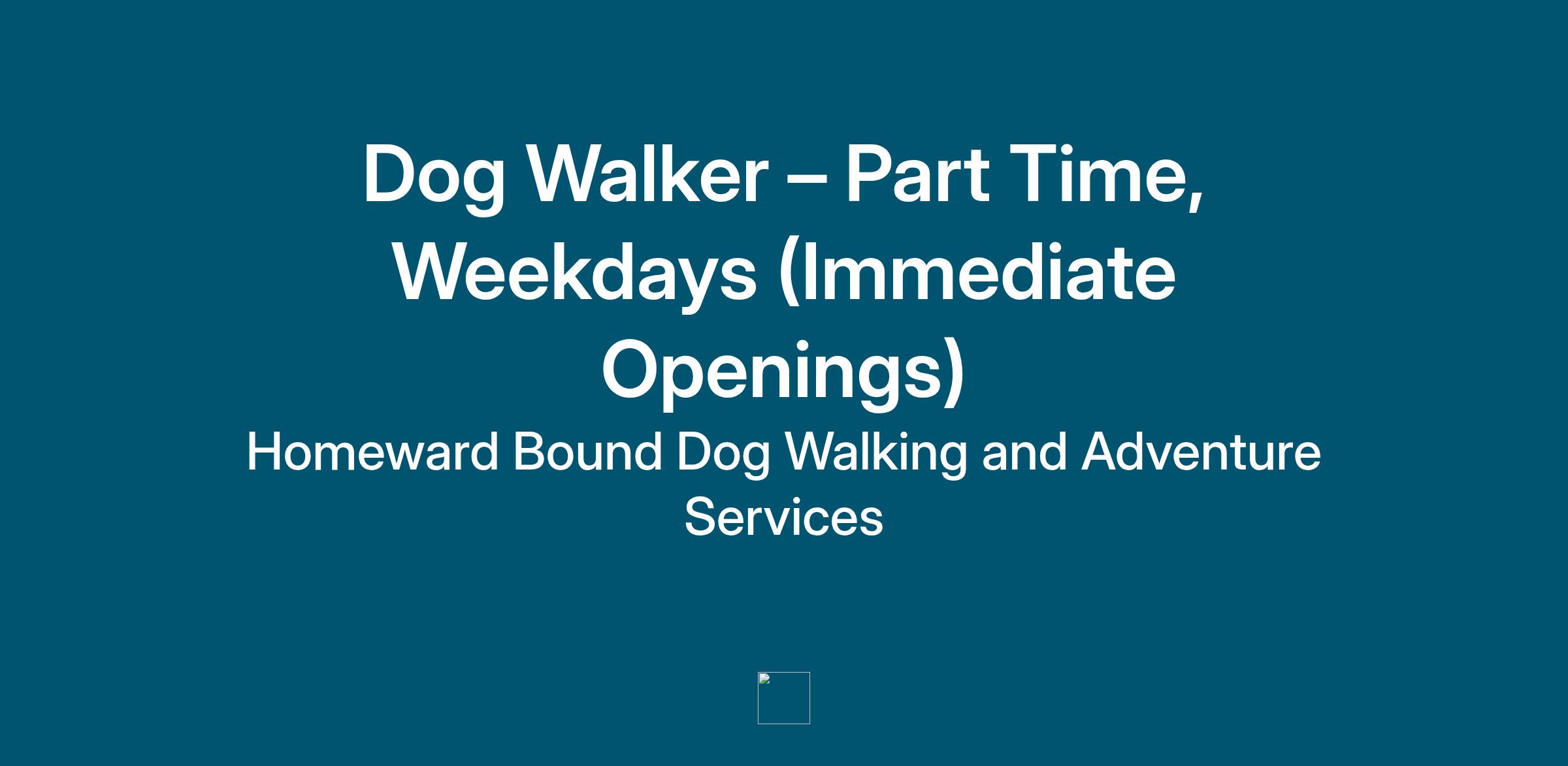 Dog Walker – Part Time, Weekdays (Immediate Openings)

Homeward Bound Dog Walking and Adventure Services